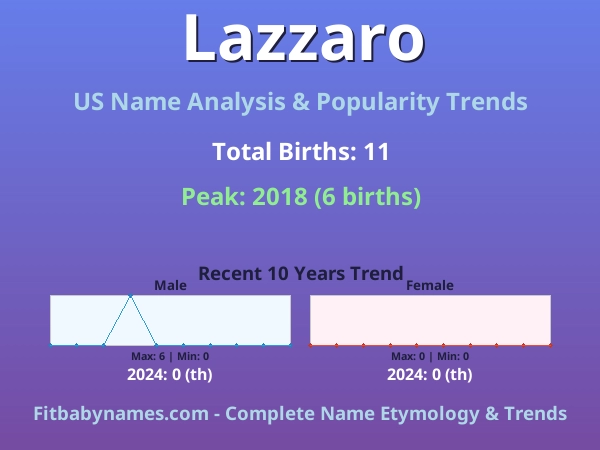 Lazzaro

US Name Analysis & Popularity Trends

Total Births: 11

Peak: 2018 (6 births)

Recent 10 Years Trend

Male

Max: 6 | Min: 0

2024: 0 (th)

Female

Max: 0 | Min: 0

2024: 0 (th)

Fitbabynames.com - Complete Name Etymology & Trends